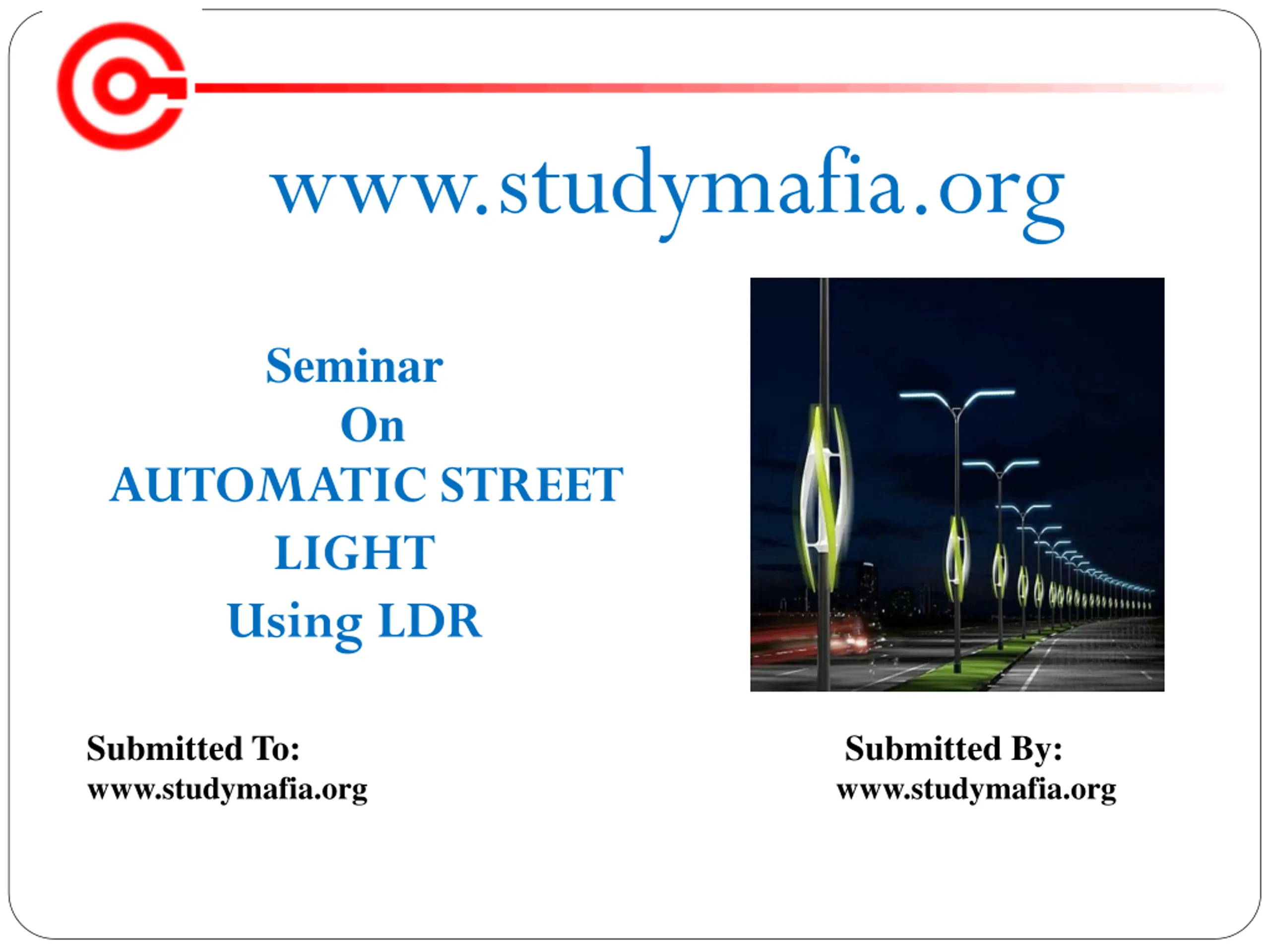 www.studymafia.org

Seminar
On
AUTOMATIC STREET LIGHT
Using LDR

Submitted To:
www.studymafia.org

Submitted By:
www.studymafia.org